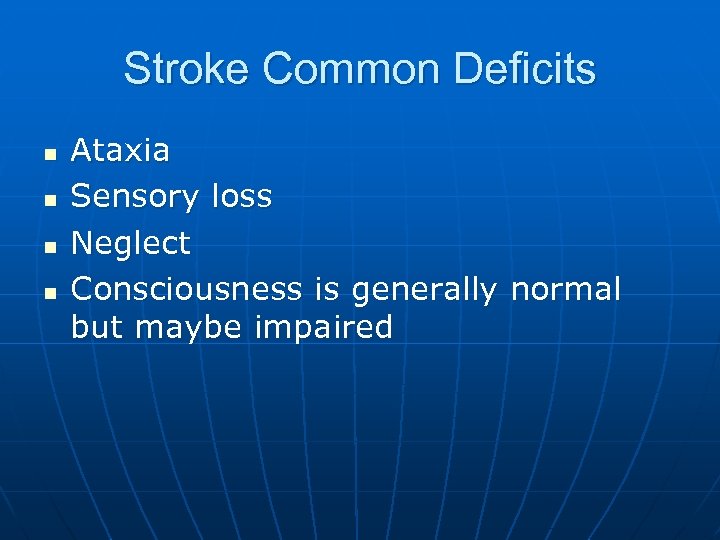 Stroke Common Deficits

- Ataxia
- Sensory loss
- Neglect
- Consciousness is generally normal but maybe impaired